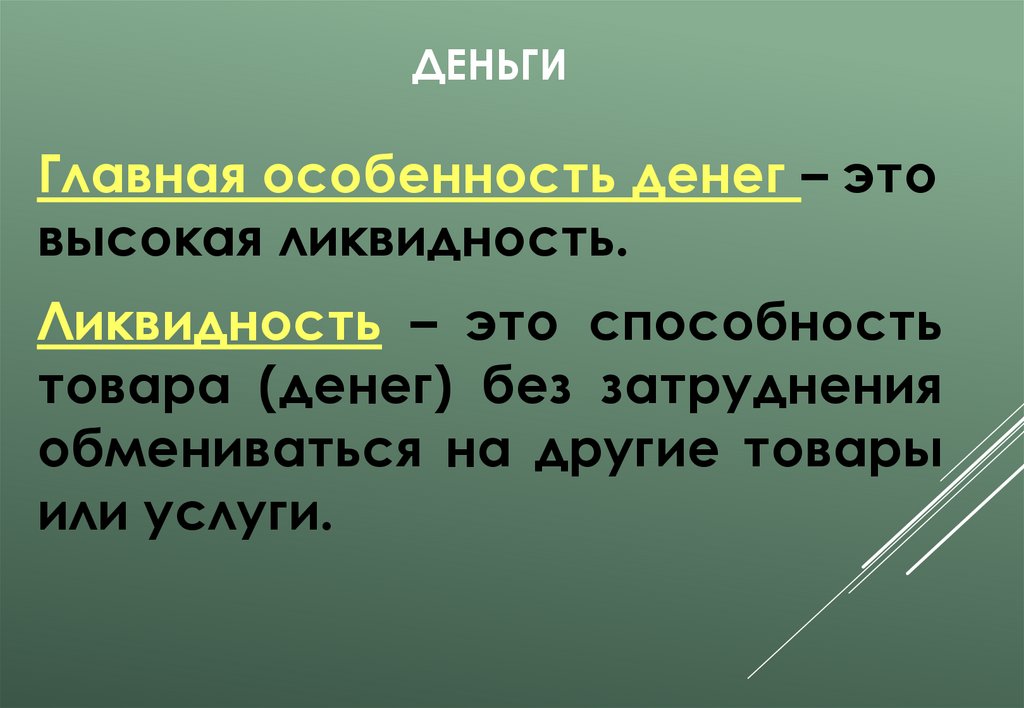 ДЕНЬГИ

Главная особенность денег – это высокая ликвидность.

Ликвидность – это способность товара (денег) без затруднения обмениваться на другие товары или услуги.